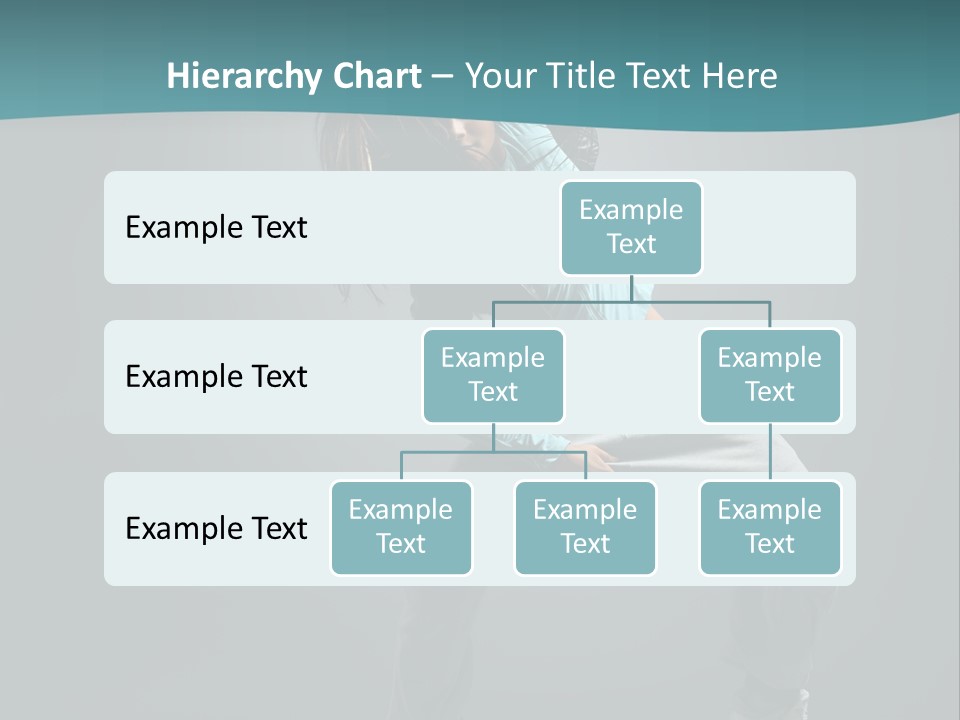 Hierarchy Chart – Your Title Text Here

Example Text

Example Text

Example Text

Example Text

Example Text

Example Text

Example Text

Example Text

Example Text